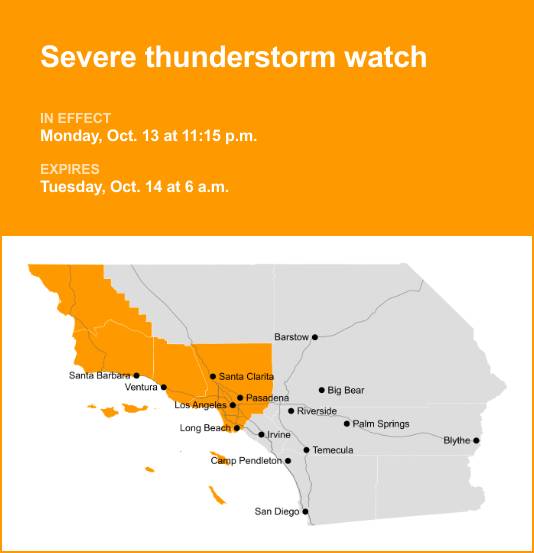 Severe thunderstorm watch

IN EFFECT
Monday, Oct. 13 at 11:15 p.m.

EXPIRES
Tuesday, Oct. 14 at 6 a.m.

Barstow
Santa Barbara
Santa Clarita
Ventura
Big Bear
Pasadena
Los Angeles
Riverside
Palm Springs
Long Beach
Irvine
Blythe
Temecula
Camp Pendleton
San Diego